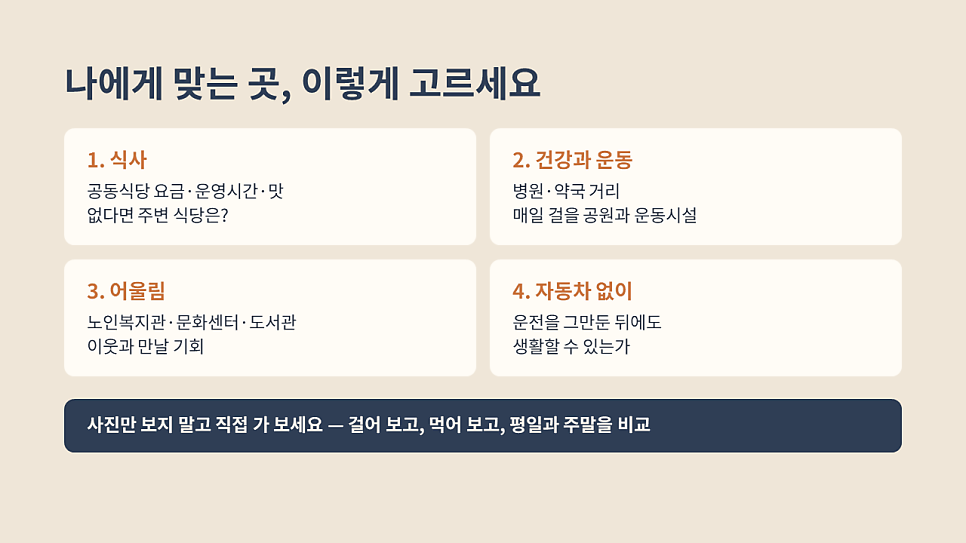 나에게 맞는 곳, 이렇게 고르세요

1. 식사

공동식당 요금·운영시간·맛
없다면 주변 식당은?

2. 건강과 운동

병원·약국 거리
매일 걸을 공원과 운동시설

3. 어울림

노인복지관·문화센터·도서관
이웃과 만날 기회

4. 자동차 없이

운전을 그만둔 뒤에도
생활할 수 있는가

사진만 보지 말고 직접 가 보세요 — 걸어 보고, 먹어 보고, 평일과 주말을 비교